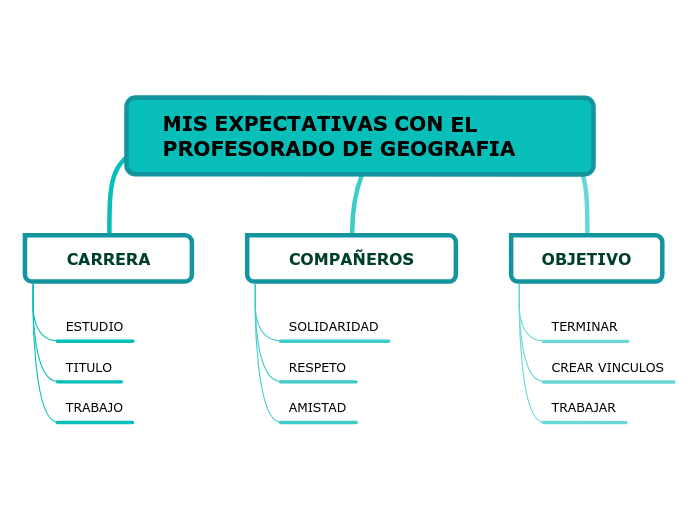 MIS EXPECTATIVAS CON EL PROFESORADO DE GEOGRAFIA

CARRERA

ESTUDIO

TITULO

TRABAJO

COMPAÑEROS

SOLIDARIDAD

RESPETO

AMISTAD

OBJETIVO

TERMINAR

CREAR VINCULOS

TRABAJAR